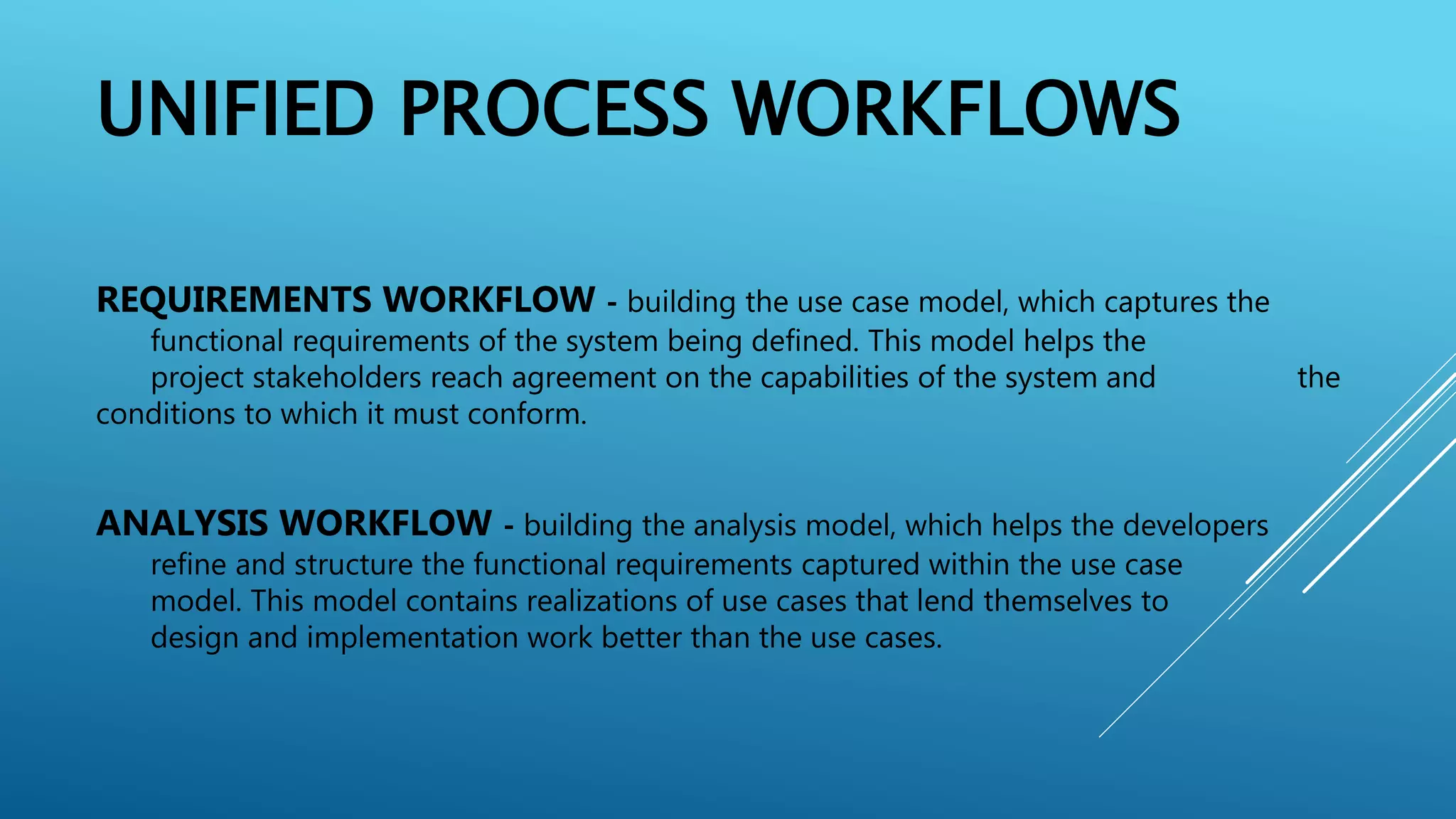 UNIFIED PROCESS WORKFLOWS

REQUIREMENTS WORKFLOW - building the use case model, which captures the functional requirements of the system being defined. This model helps the project stakeholders reach agreement on the capabilities of the system and the conditions to which it must conform.

ANALYSIS WORKFLOW - building the analysis model, which helps the developers refine and structure the functional requirements captured within the use case model. This model contains realizations of use cases that lend themselves to design and implementation work better than the use cases.